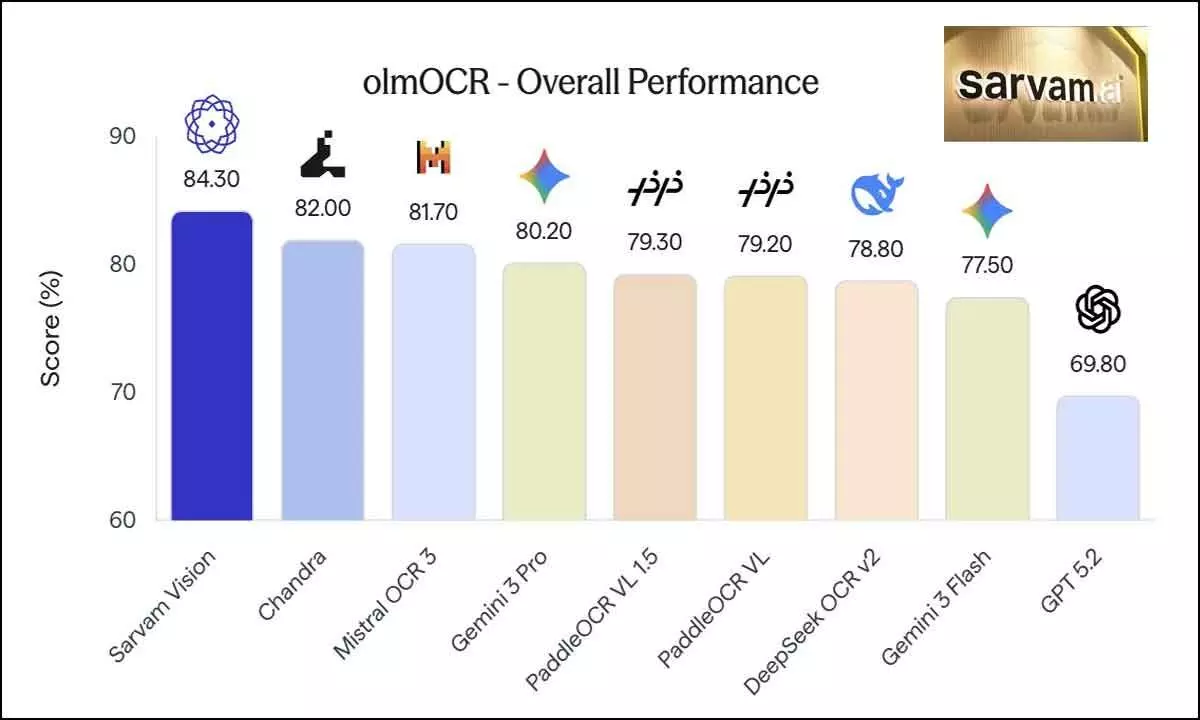 olmOCR - Overall Performance

sarvam.ai

Score (%)

90
80
70
60

84.30
82.00
81.70
80.20
79.30
79.20
78.80
77.50
69.80

Sarvam Vision
Chandra
Mistral OCR 3
Gemini 3 Pro
PaddleOCR VL 1.5
PaddleOCR VL
DeepSeek OCR v2
Gemini 3 Flash
GPT 5.2